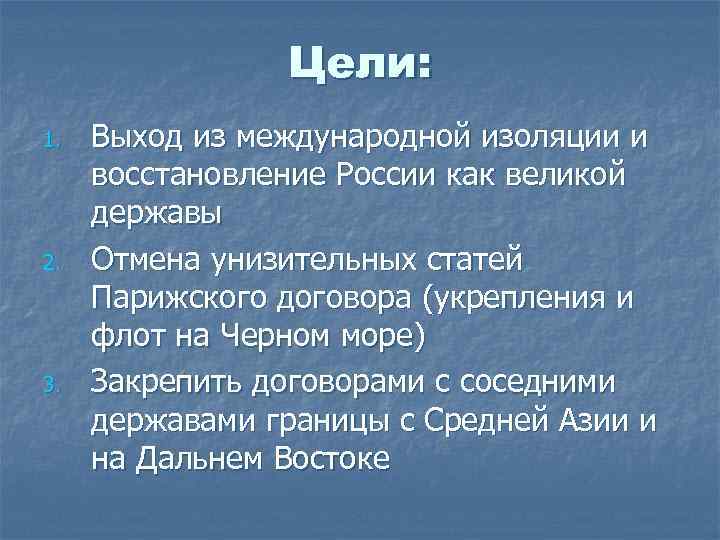 Цели:

1. Выход из международной изоляции и восстановление России как великой державы
2. Отмена унизительных статей Парижского договора (укрепления и флот на Черном море)
3. Закрепить договорами с соседними державами границы с Средней Азии и на Дальнем Востоке